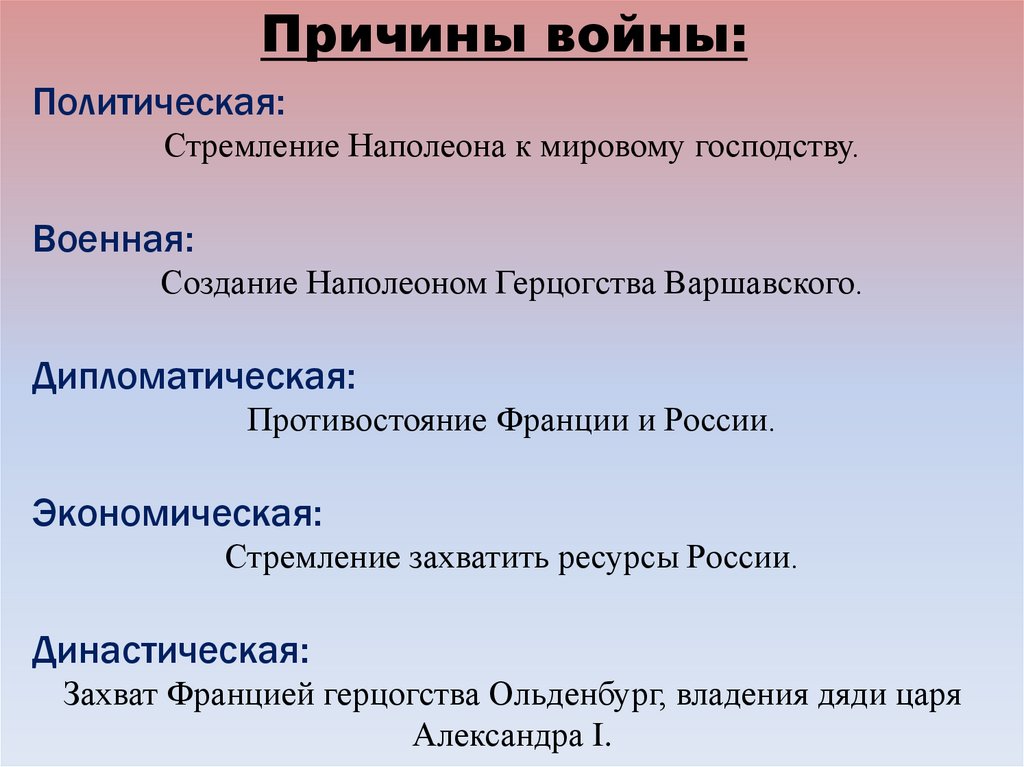 Причины войны:

Политическая:
Стремление Наполеона к мировому господству.

Военная:
Создание Наполеоном Герцогства Варшавского.

Дипломатическая:
Противостояние Франции и России.

Экономическая:
Стремление захватить ресурсы России.

Династическая:
Захват Францией герцогства Ольденбург, владения дяди царя Александра I.